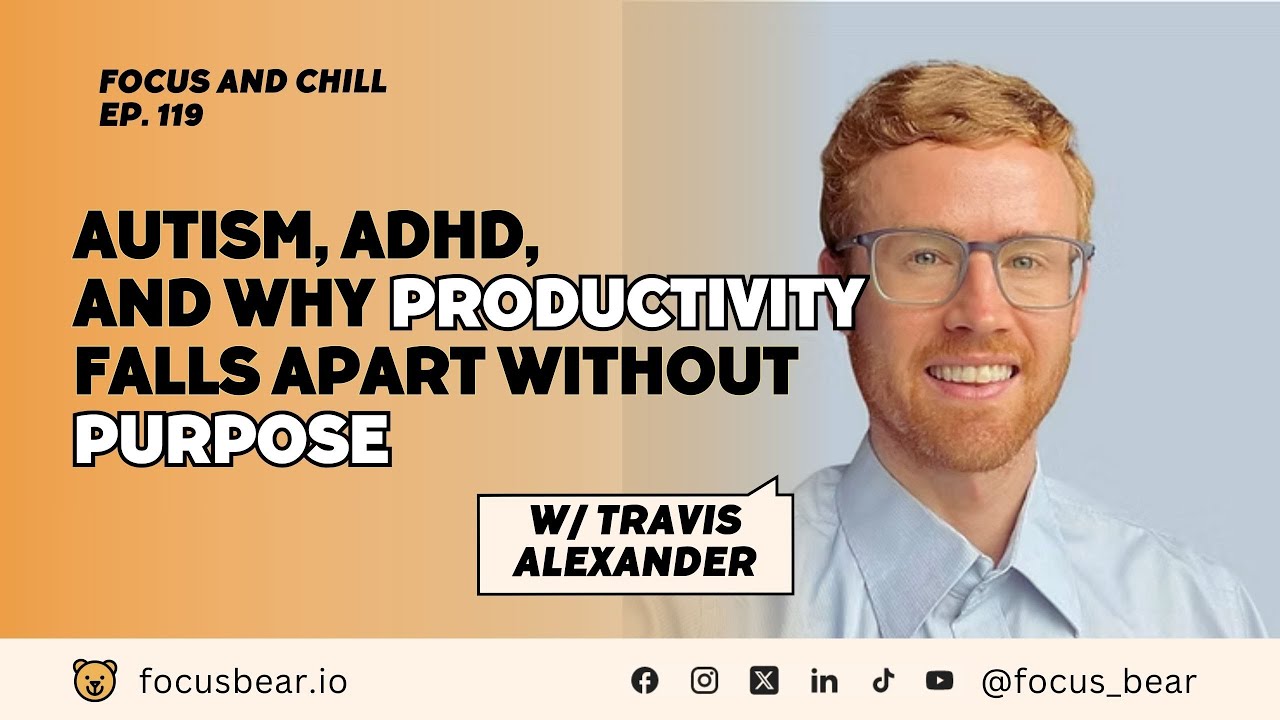 FOCUS AND CHILL
EP. 119

AUTISM, ADHD, AND WHY PRODUCTIVITY FALLS APART WITHOUT PURPOSE

W/ TRAVIS ALEXANDER

focusbear.io

@focus_bear